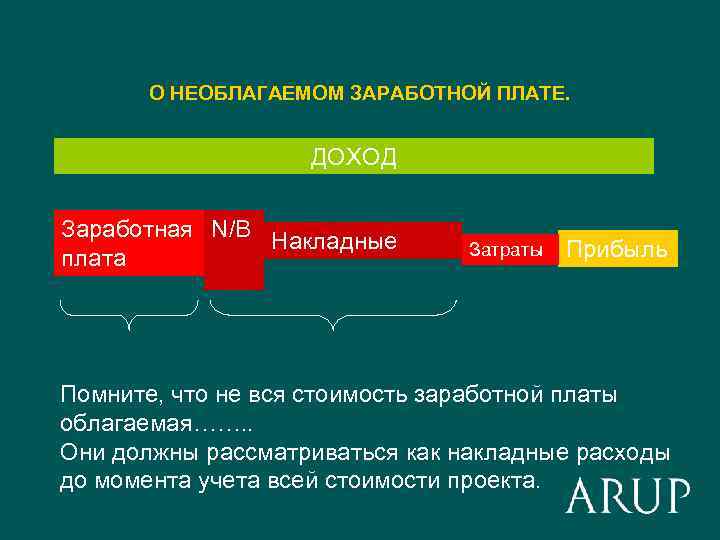 О НЕОБЛАГАЕМОМ ЗАРАБОТНОЙ ПЛАТЕ.

ДОХОД

Заработная плата

N/B

Накладные

Затраты

Прибыль

Помните, что не вся стоимость заработной платы облагаемая……..
Они должны рассматриваться как накладные расходы до момента учета всей стоимости проекта.

ARUP